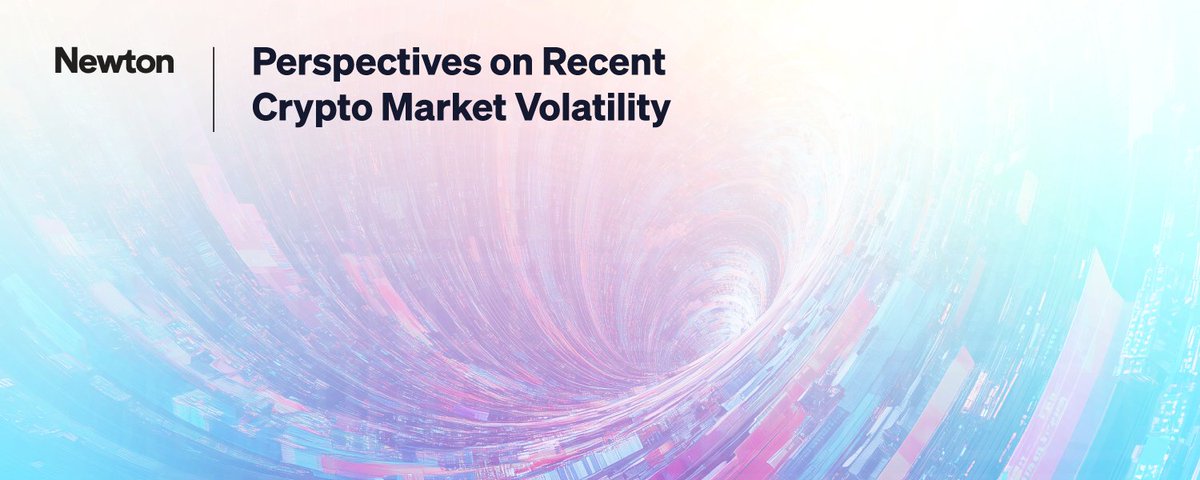 Newton

Perspectives on Recent Crypto Market Volatility